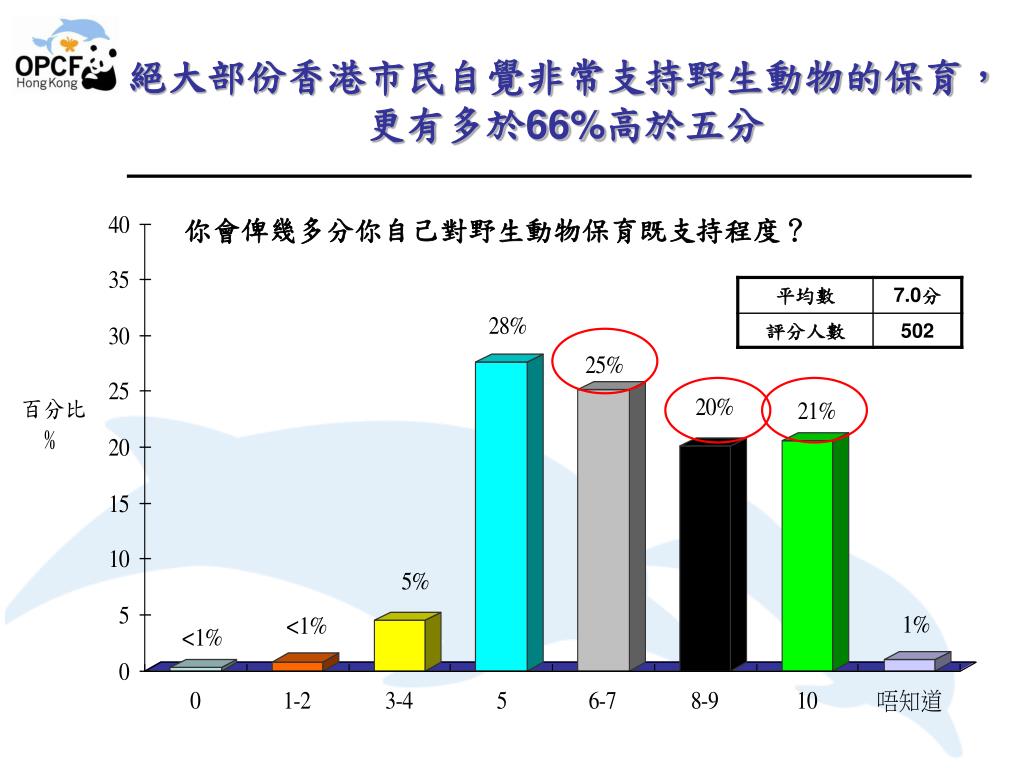 OPCF
Hong Kong

絕大部份香港市民自覺非常支持野生動物的保育，更有多於66%高於五分

你會俾幾多分你自己對野生動物保育既支持程度？

| 平均數 | 7.0分 |
|---|---|
| 評分人數 | 502 |

百分比 %

40
35
30
25
20
15
10
5
0

<1%
<1%
5%
28%
25%
20%
21%
1%

0
1-2
3-4
5
6-7
8-9
10
唔知道